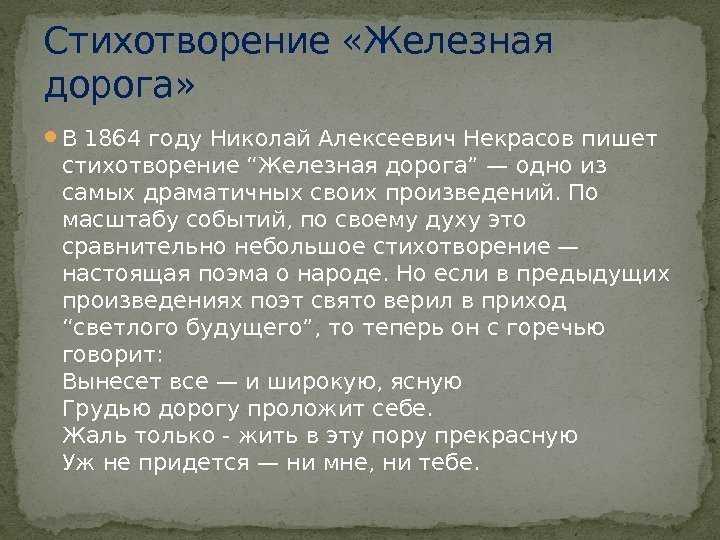 Стихотворение «Железная дорога»

В 1864 году Николай Алексеевич Некрасов пишет стихотворение “Железная дорога” — одно из самых драматичных своих произведений. По масштабу событий, по своему духу это сравнительно небольшое стихотворение — настоящая поэма о народе. Но если в предыдущих произведениях поэт свято верил в приход “светлого будущего”, то теперь он с горечью говорит:
Вынесет все — и широкую, ясную
Грудью дорогу проложит себе.
Жаль только - жить в эту пору прекрасную
Уж не придется — ни мне, ни тебе.